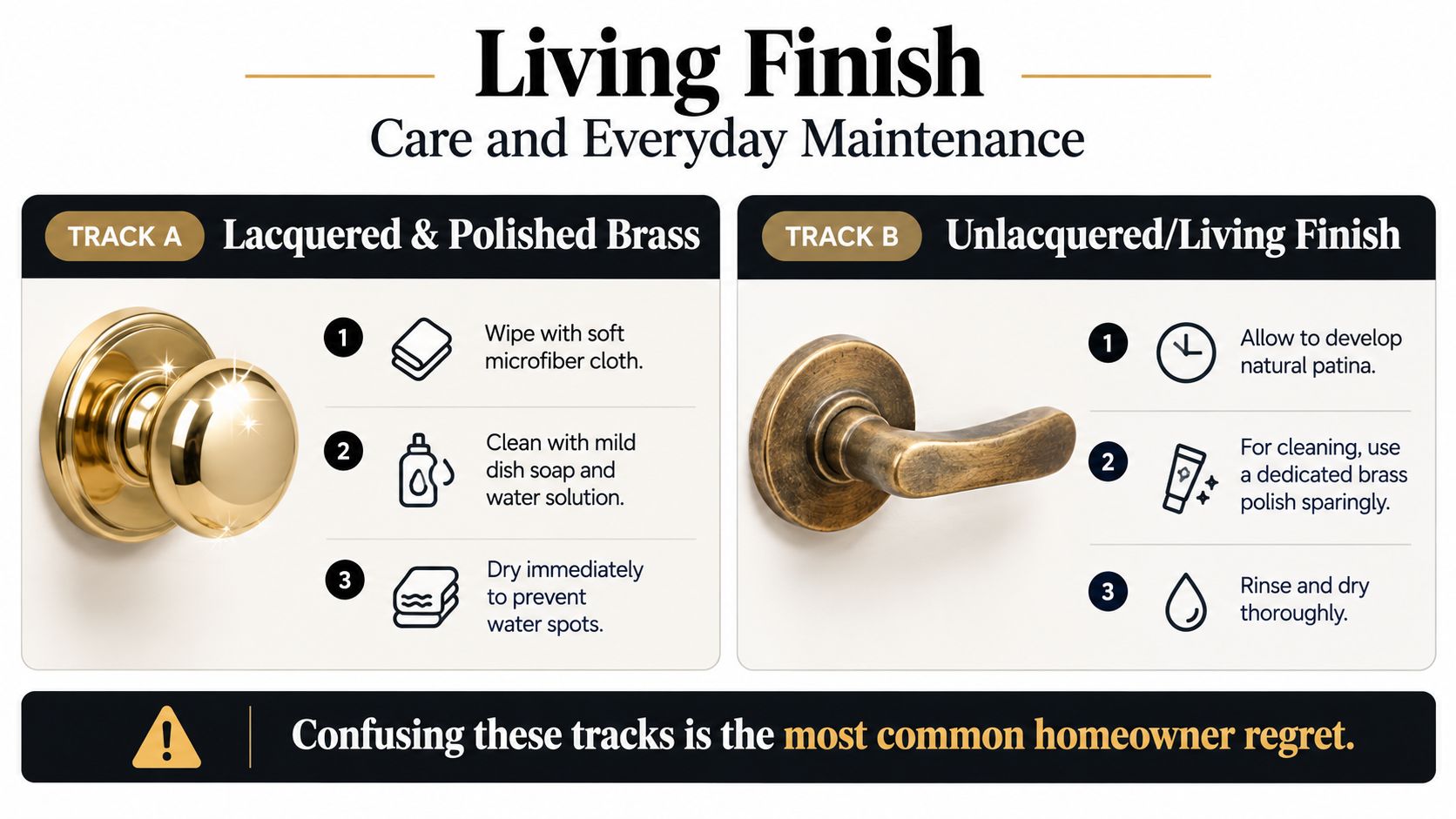 Living Finish
Care and Everyday Maintenance

TRACK A Lacquered & Polished Brass

1 Wipe with soft microfiber cloth.

2 Clean with mild dish soap and water solution.

3 Dry immediately to prevent water spots.

TRACK B Unlacquered/Living Finish

1 Allow to develop natural patina.

2 For cleaning, use a dedicated brass polish sparingly.

3 Rinse and dry thoroughly.

Confusing these tracks is the most common homeowner regret.